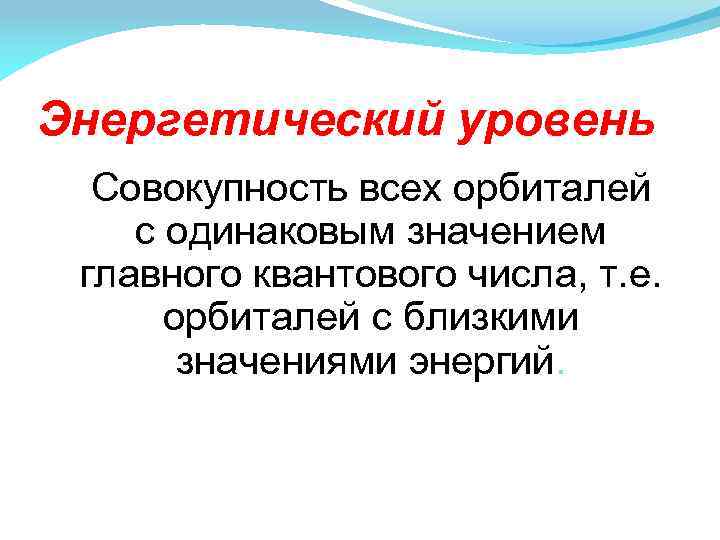 Энергетический уровень

Совокупность всех орбиталей с одинаковым значением главного квантового числа, т.е. орбиталей с близкими значениями энергий.